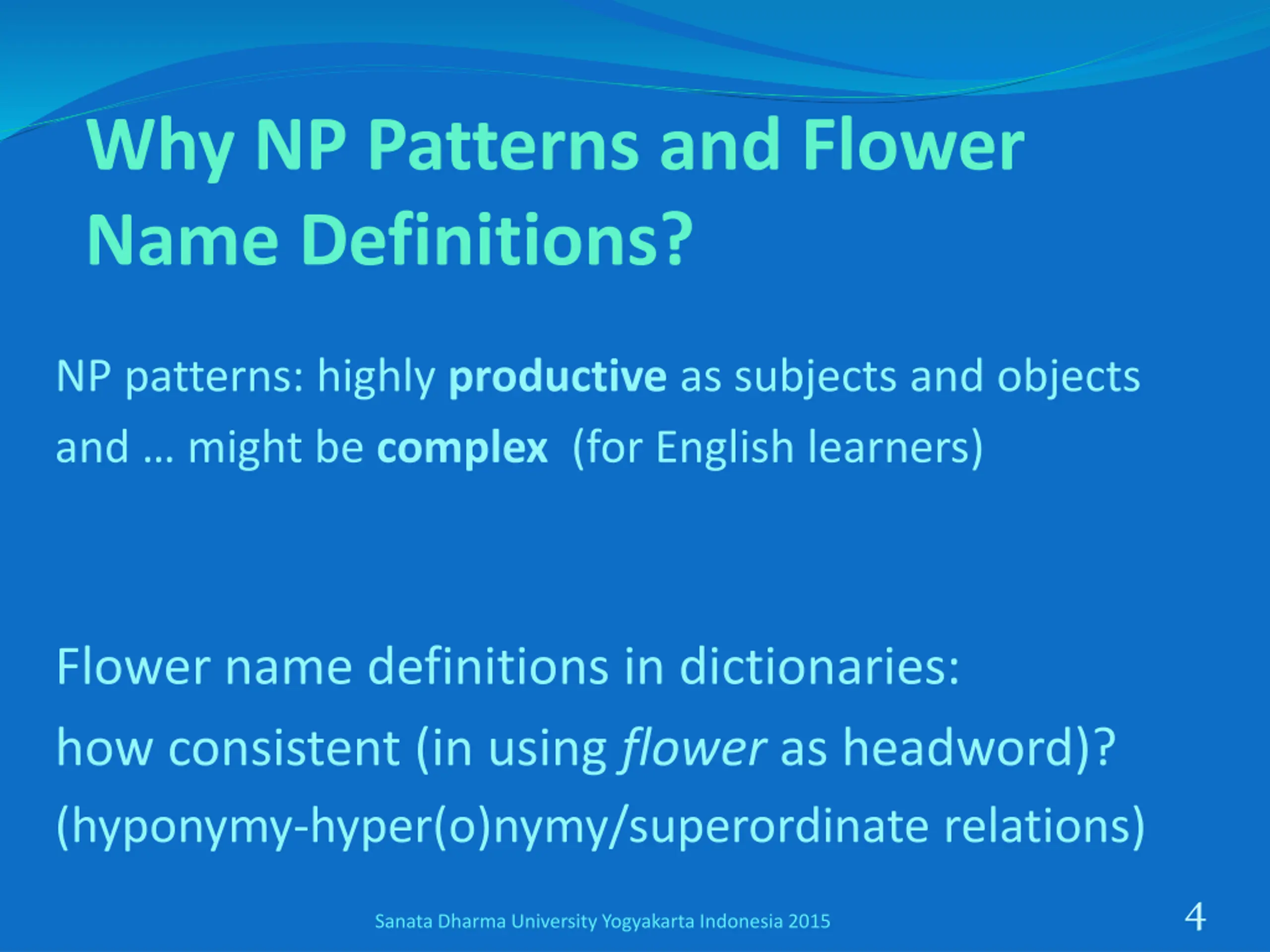 Why NP Patterns and Flower Name Definitions?

NP patterns: highly productive as subjects and objects and ... might be complex (for English learners)

Flower name definitions in dictionaries:
how consistent (in using flower as headword)?
(hyponymy-hyper(o)nymy/superordinate relations)

Sanata Dharma University Yogyakarta Indonesia 2015

4